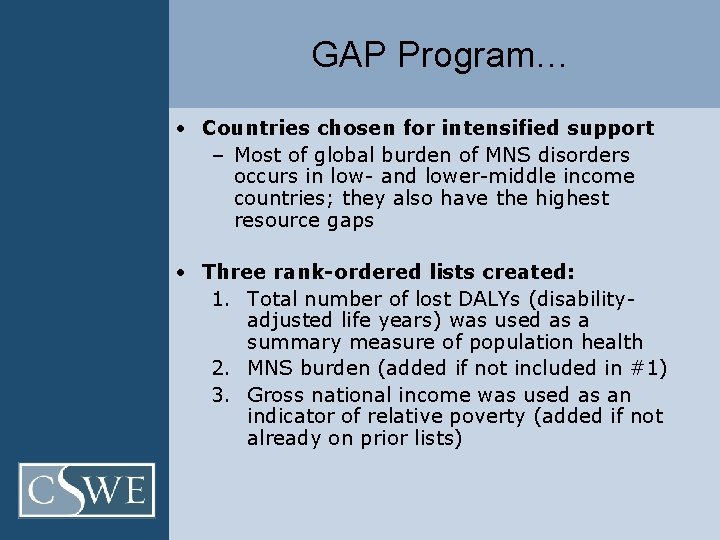 GAP Program…

• Countries chosen for intensified support
– Most of global burden of MNS disorders occurs in low- and lower-middle income countries; they also have the highest resource gaps

• Three rank-ordered lists created:
1. Total number of lost DALYs (disability-adjusted life years) was used as a summary measure of population health
2. MNS burden (added if not included in #1)
3. Gross national income was used as an indicator of relative poverty (added if not already on prior lists)

CSWE